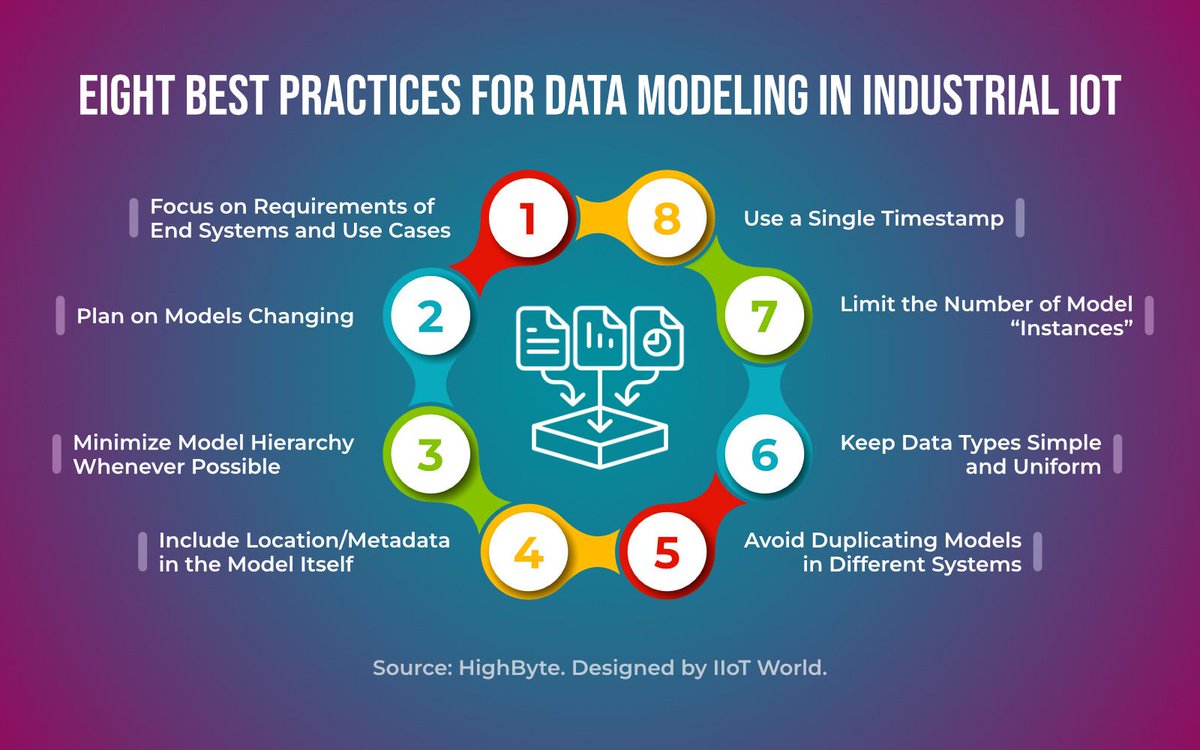 EIGHT BEST PRACTICES FOR DATA MODELING IN INDUSTRIAL IOT

1
Focus on Requirements of End Systems and Use Cases

2
Plan on Models Changing

3
Minimize Model Hierarchy Whenever Possible

4
Include Location/Metadata in the Model Itself

5
Avoid Duplicating Models in Different Systems

6
Keep Data Types Simple and Uniform

7
Limit the Number of Model "Instances"

8
Use a Single Timestamp

Source: HighByte. Designed by IIoT World.